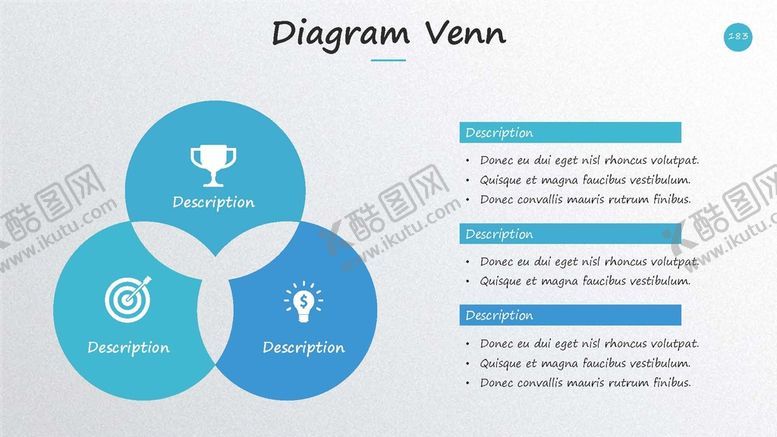 Diagram Venn

183

Description

Description

Description

Description

- Donec eu dui eget nisl rhoncus volutpat.
- Quisque et magna faucibus vestibulum.
- Donec convallis mauris rutrum finibus.

Description

- Donec eu dui eget nisl rhoncus volutpat.
- Quisque et magna faucibus vestibulum.

Description

- Donec eu dui eget nisl rhoncus volutpat.
- Quisque et magna faucibus vestibulum.
- Donec convallis mauris rutrum finibus.

酷图网 www.ikutu.com

酷图网 www.ikutu.com

酷图网 www.ikutu.com